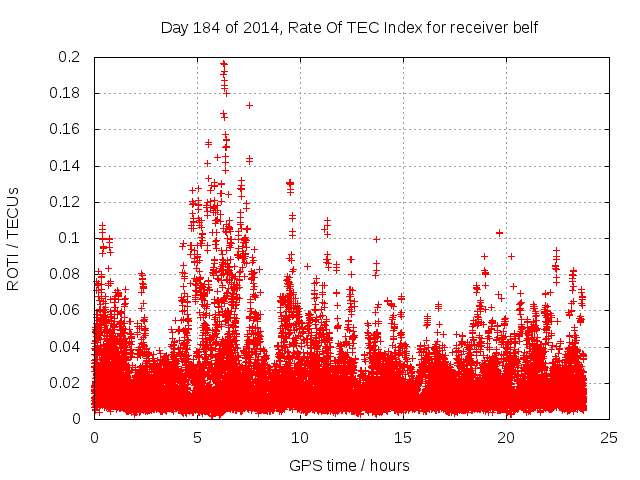 Day 184 of 2014, Rate Of TEC Index for receiver belf

ROTI / TECUs

0.2
0.18
0.16
0.14
0.12
0.1
0.08
0.06
0.04
0.02
0

0
5
10
15
20
25

GPS time / hours